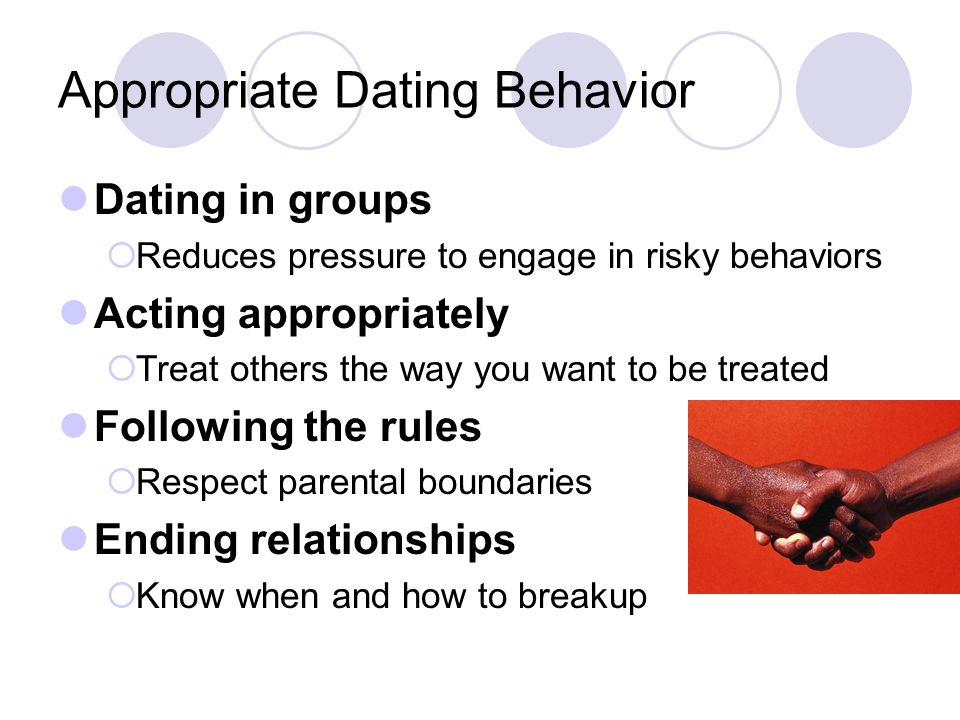 Appropriate Dating Behavior

Dating in groups

Reduces pressure to engage in risky behaviors

Acting appropriately

Treat others the way you want to be treated

Following the rules

Respect parental boundaries

Ending relationships

Know when and how to breakup